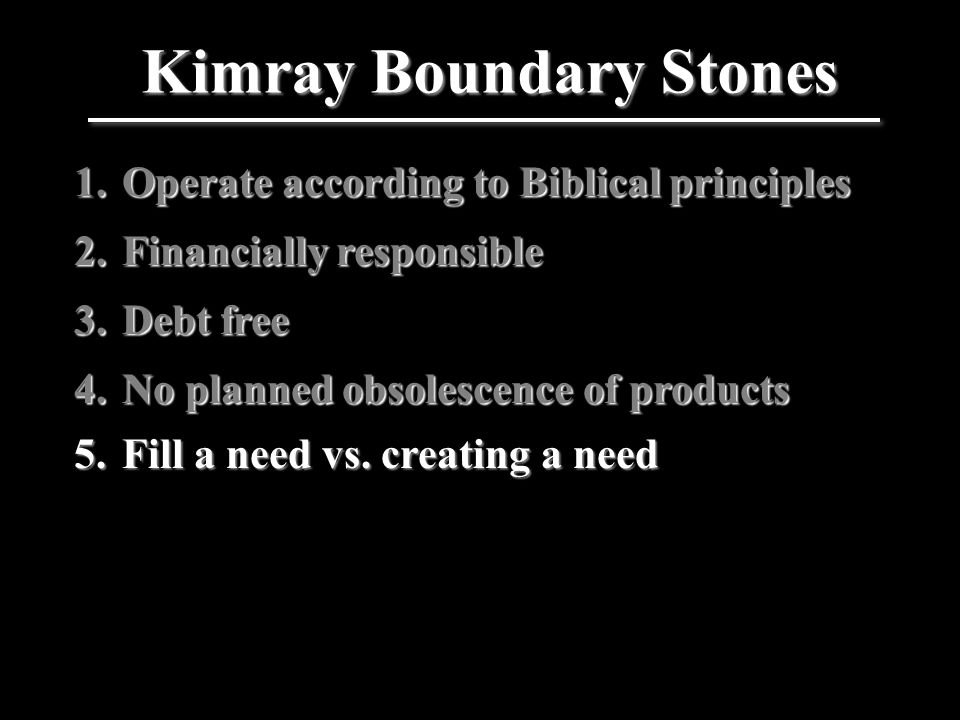 Kimray Boundary Stones

1. Operate according to Biblical principles
2. Financially responsible
3. Debt free
4. No planned obsolescence of products
5. Fill a need vs. creating a need